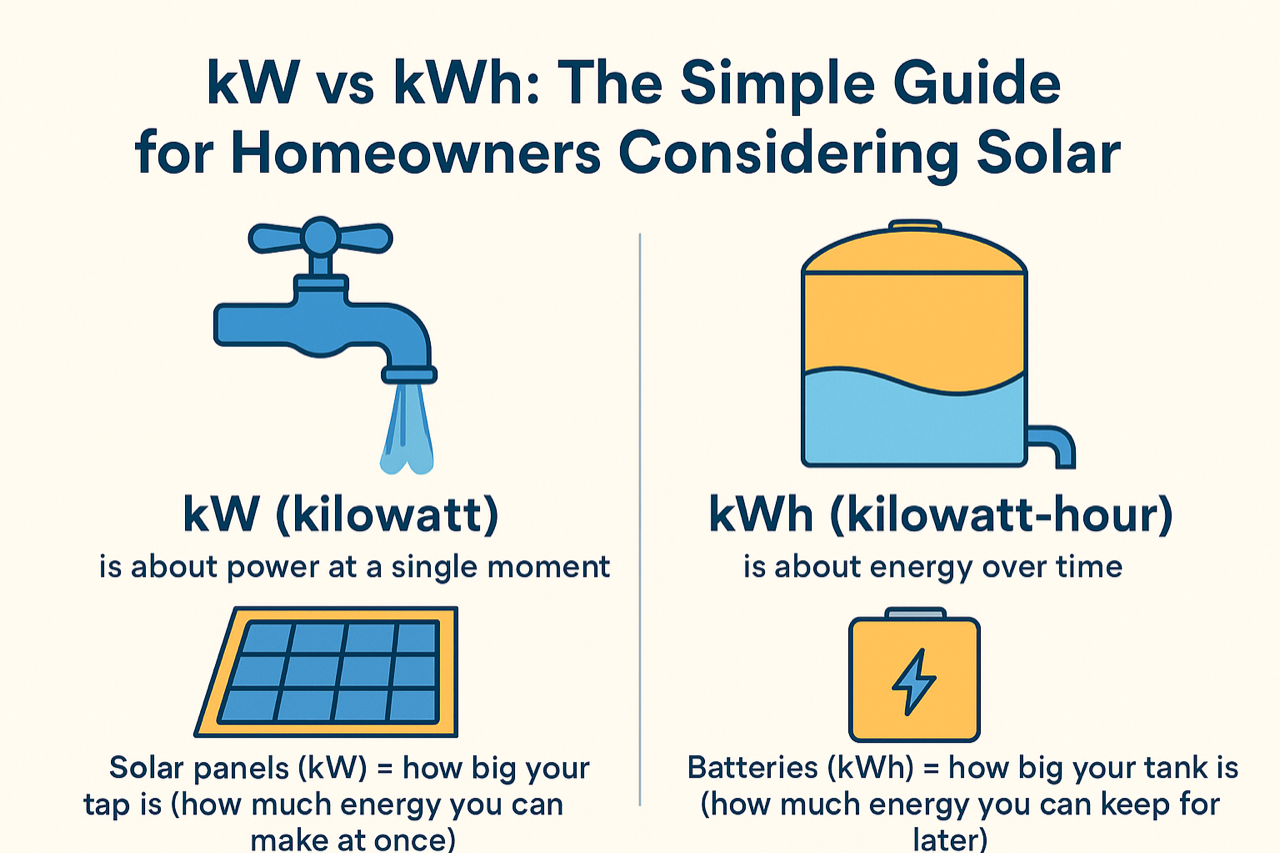 kW vs kWh: The Simple Guide for Homeowners Considering Solar

kW (kilowatt)
is about power at a single moment

Solar panels (kW) = how big your tap is (how much energy you can make at once)

kWh (kilowatt-hour)
is about energy over time

Batteries (kWh) = how big your tank is (how much energy you can keep for later)